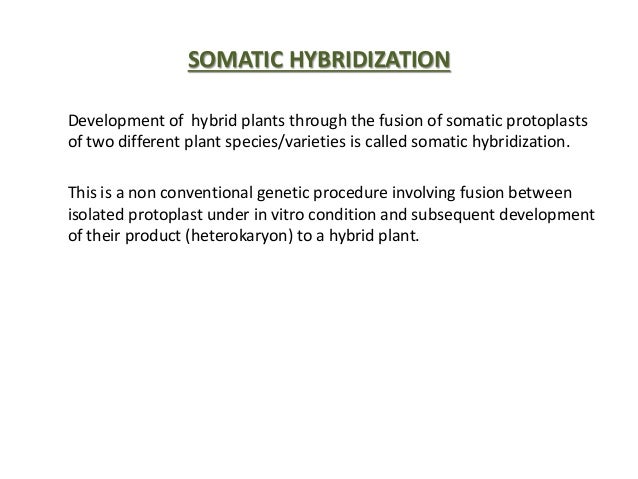 SOMATIC HYBRIDIZATION

Development of hybrid plants through the fusion of somatic protoplasts of two different plant species/varieties is called somatic hybridization.

This is a non conventional genetic procedure involving fusion between isolated protoplast under in vitro condition and subsequent development of their product (heterokaryon) to a hybrid plant.